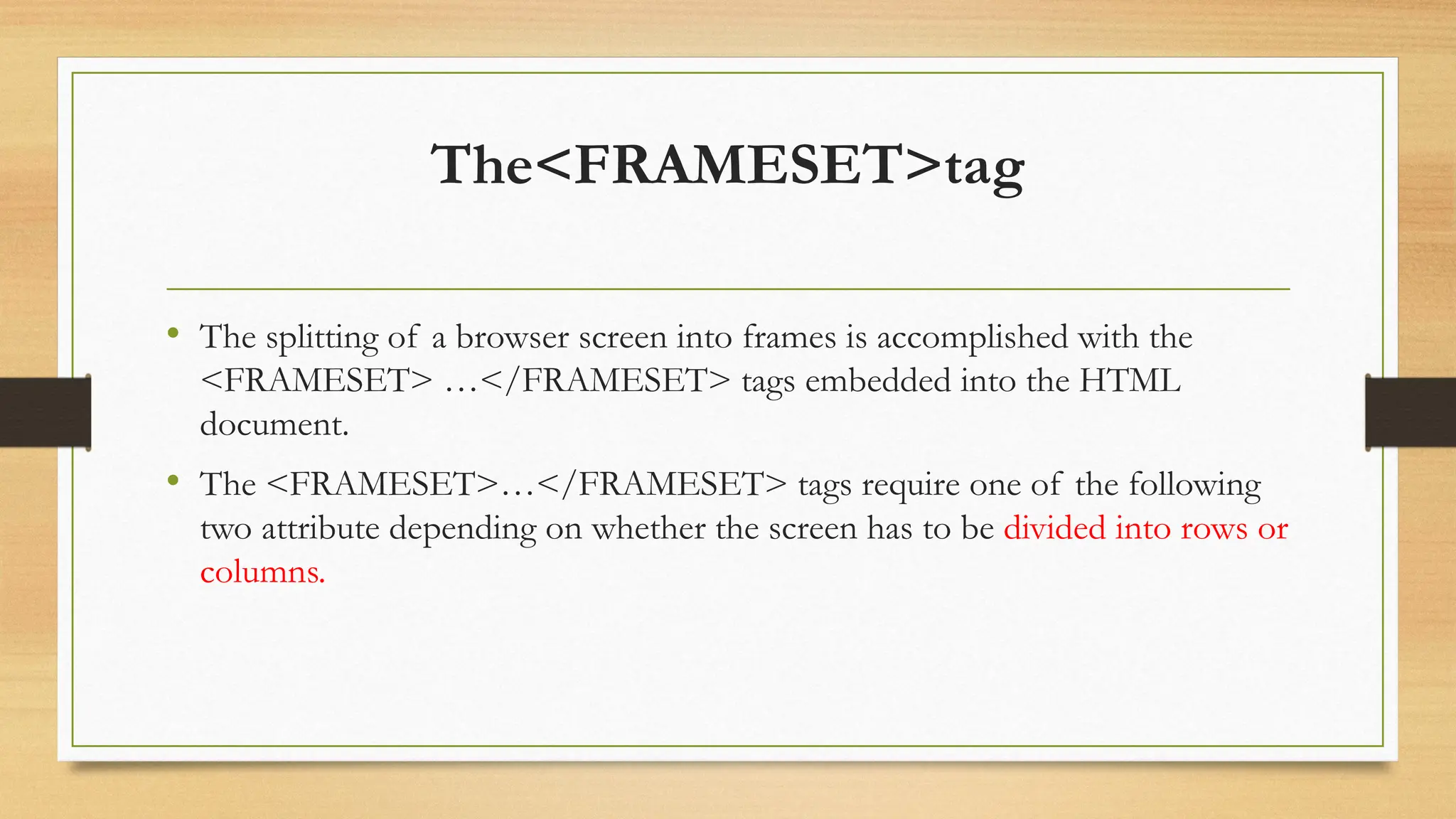 The<FRAMESET>tag

• The splitting of a browser screen into frames is accomplished with the <FRAMESET> …</FRAMESET> tags embedded into the HTML document.

• The <FRAMESET>…</FRAMESET> tags require one of the following two attribute depending on whether the screen has to be divided into rows or columns.